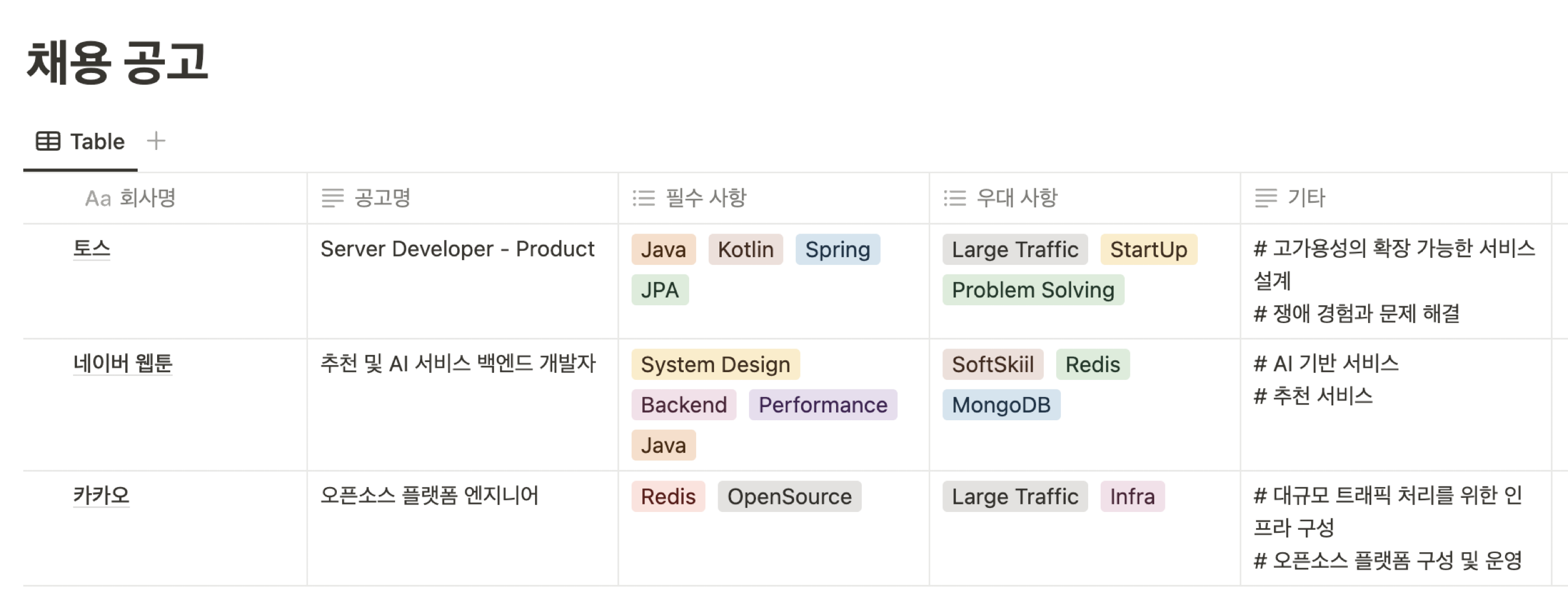 채용 공고

Table +

| Aa 회사명 | 공고명 | 필수 사항 | 우대 사항 | 기타 |
|---|---|---|---|---|
| 토스 | Server Developer - Product | Java Kotlin Spring JPA | Large Traffic StartUp Problem Solving | # 고가용성의 확장 가능한 서비스 설계 # 쟁애 경험과 문제 해결 |
| 네이버 웹툰 | 추천 및 AI 서비스 백엔드 개발자 | System Design Backend Performance Java | SoftSkiil Redis MongoDB | # AI 기반 서비스 # 추천 서비스 |
| 카카오 | 오픈소스 플랫폼 엔지니어 | Redis OpenSource | Large Traffic Infra | # 대규모 트래픽 처리를 위한 인프라 구성 # 오픈소스 플랫폼 구성 및 운영 |